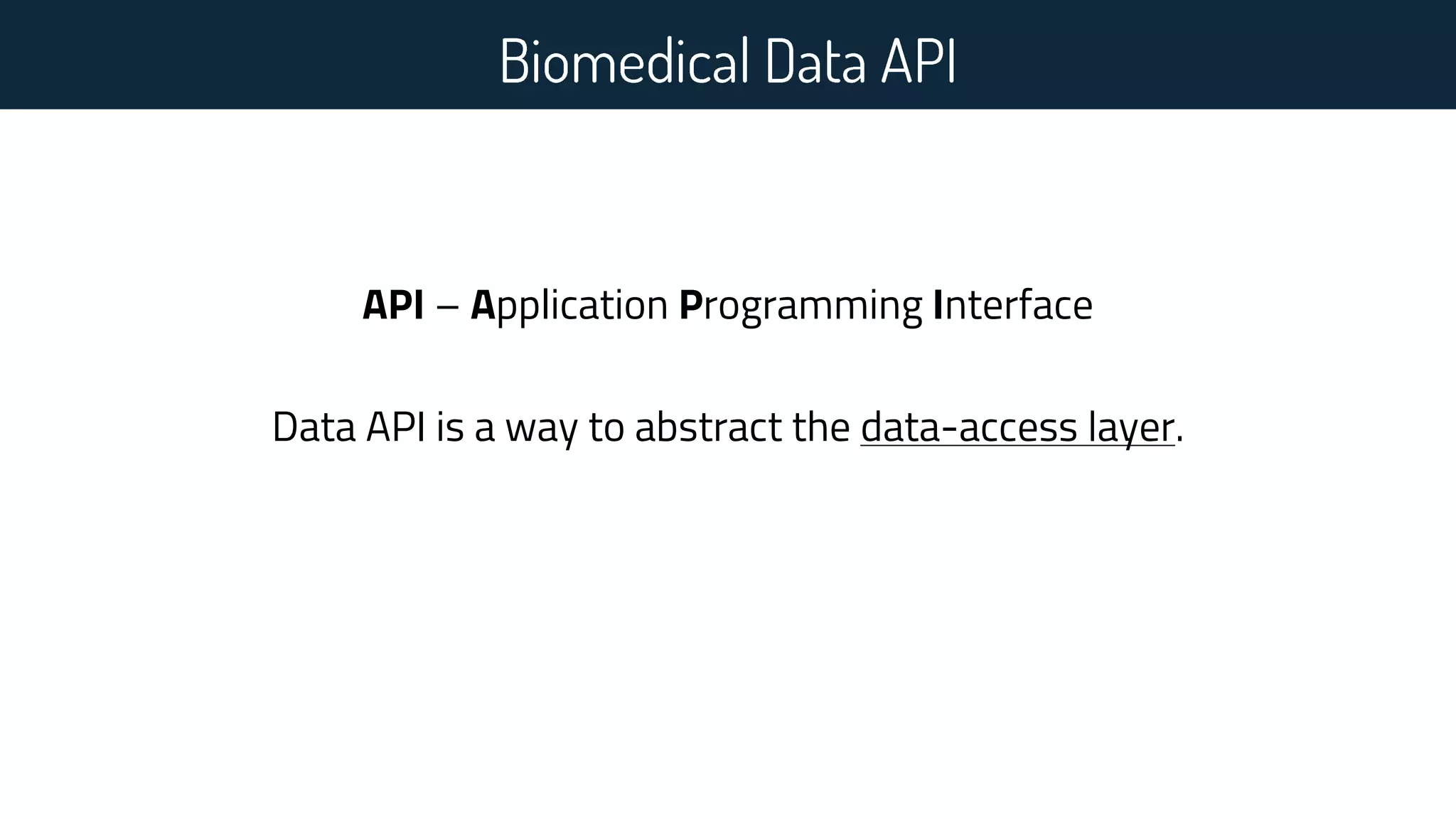 Biomedical Data API

API – Application Programming Interface

Data API is a way to abstract the data-access layer.